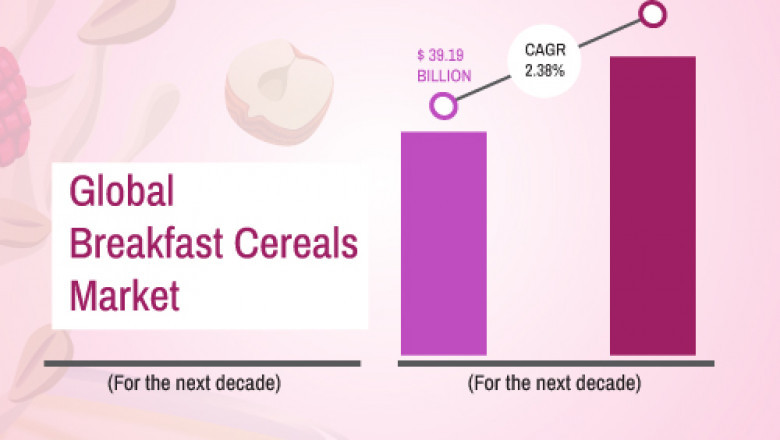 Global Breakfast Cereals Market

(For the next decade)

$ 39.19 BILLION

CAGR 2.38%

(For the next decade)